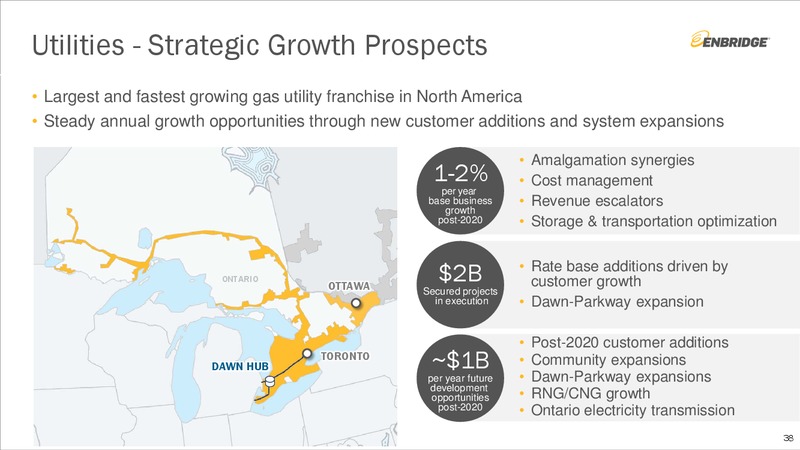 Utilities - Strategic Growth Prospects

ENBRIDGE

• Largest and fastest growing gas utility franchise in North America
• Steady annual growth opportunities through new customer additions and system expansions

ONTARIO
OTTAWA
TORONTO
DAWN HUB

1-2%
per year base business growth post-2020

• Amalgamation synergies
• Cost management
• Revenue escalators
• Storage & transportation optimization

$2B
Secured projects in execution

• Rate base additions driven by customer growth
• Dawn-Parkway expansion

~$1B
per year future development opportunities post-2020

• Post-2020 customer additions
• Community expansions
• Dawn-Parkway expansions
• RNG/CNG growth
• Ontario electricity transmission

38